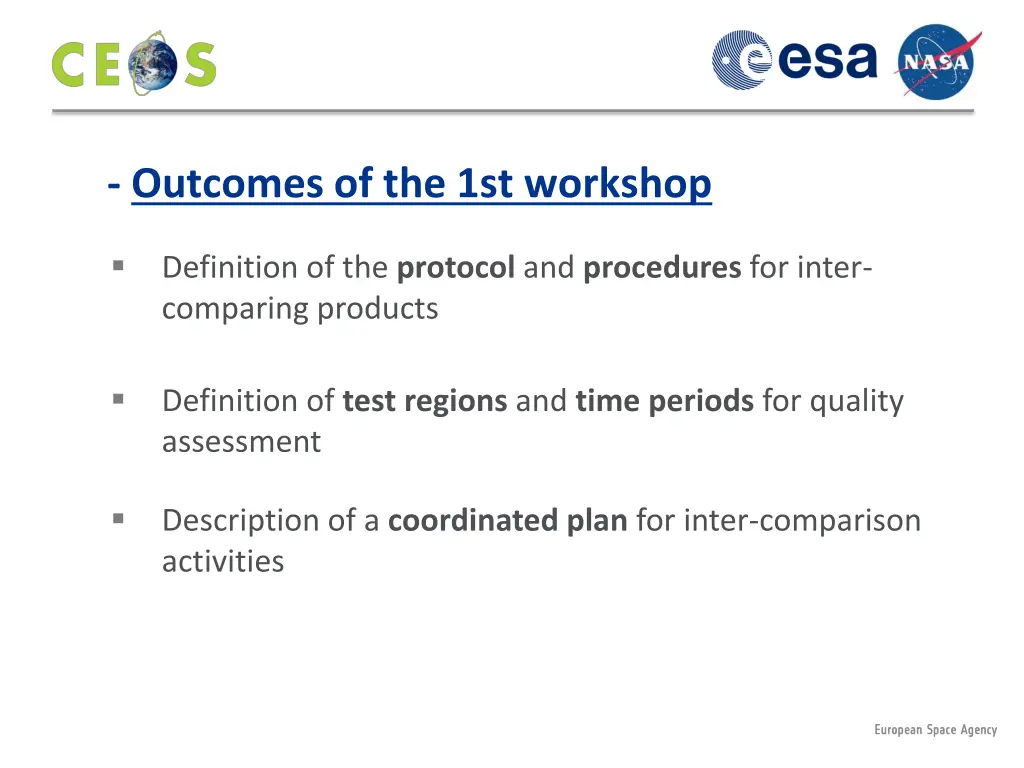 CEOS

esa

NASA

- Outcomes of the 1st workshop

▪ Definition of the protocol and procedures for inter-comparing products

▪ Definition of test regions and time periods for quality assessment

▪ Description of a coordinated plan for inter-comparison activities

European Space Agency